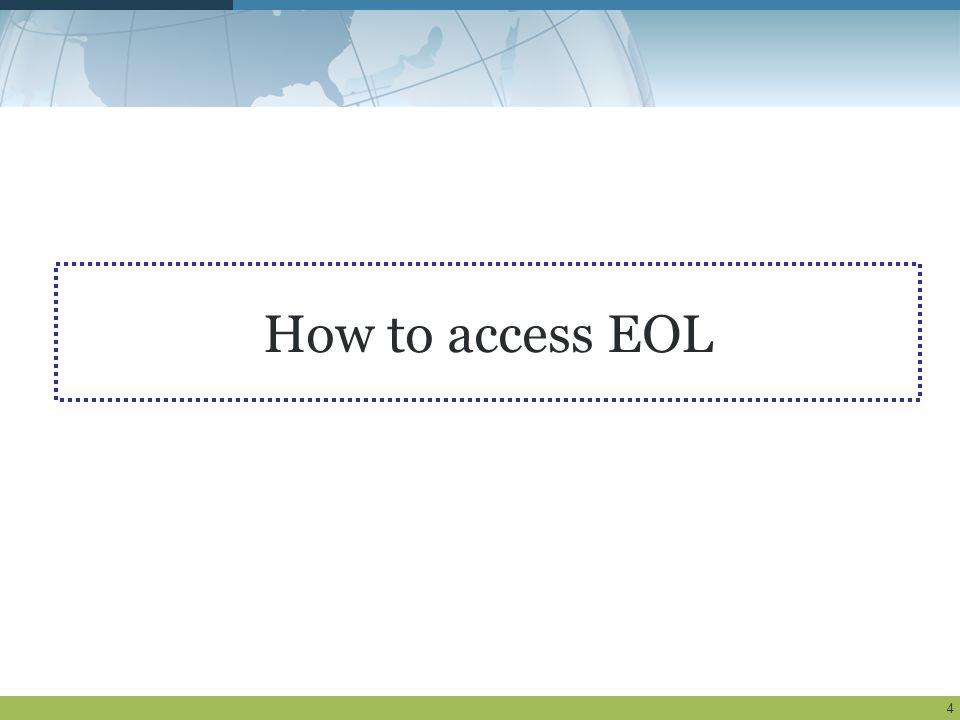 How to access EOL

4